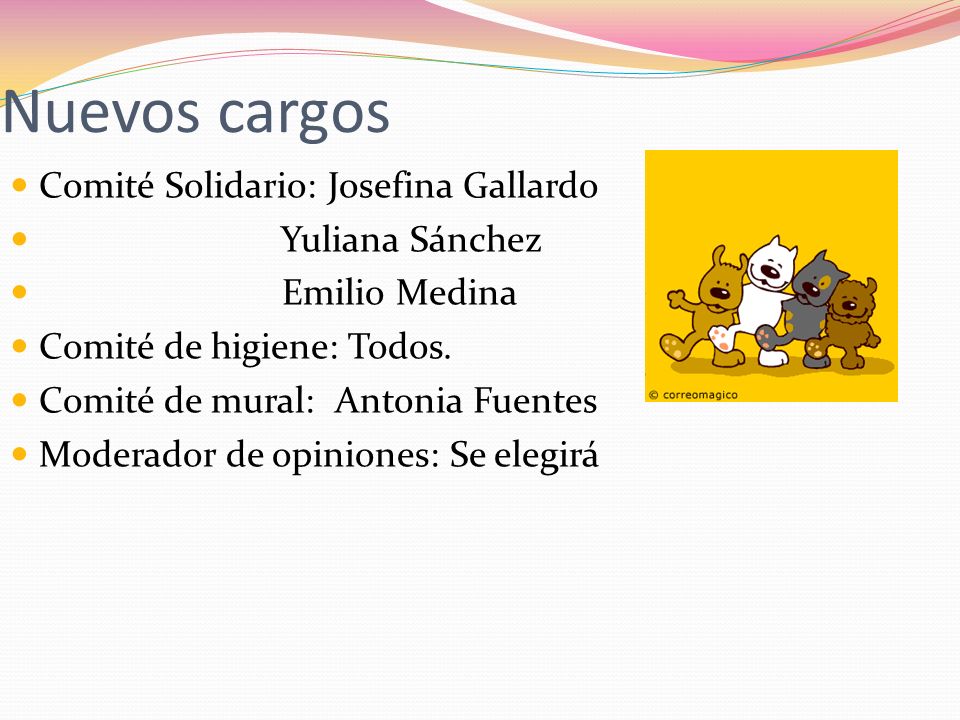 Nuevos cargos

- Comité Solidario: Josefina Gallardo
- Yuliana Sánchez
- Emilio Medina
- Comité de higiene: Todos.
- Comité de mural: Antonia Fuentes
- Moderador de opiniones: Se elegirá

© correomagico